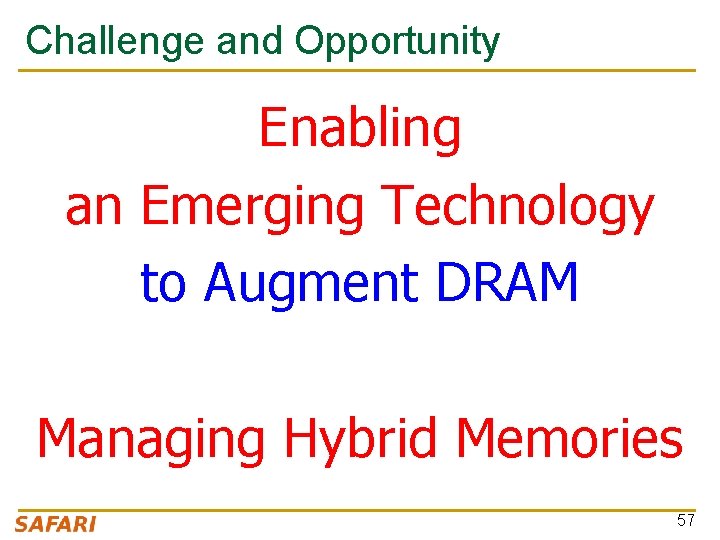 Challenge and Opportunity

Enabling
an Emerging Technology
to Augment DRAM

Managing Hybrid Memories

SAFARI

57